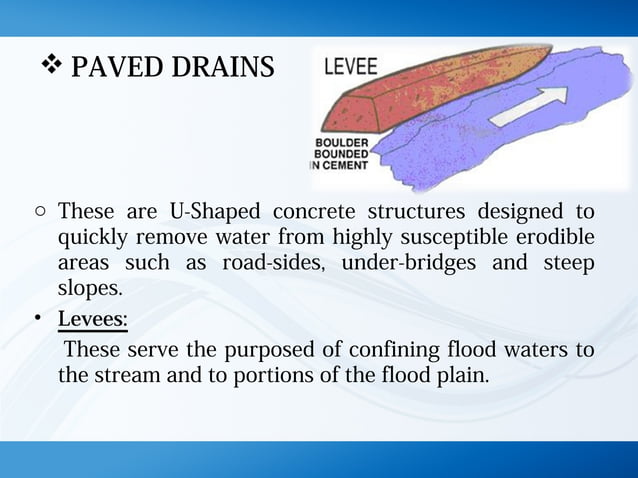 ❖ PAVED DRAINS

LEVEE

BOULDER BOUNDED IN CEMENT

○ These are U-Shaped concrete structures designed to quickly remove water from highly susceptible erodible areas such as road-sides, under-bridges and steep slopes.

• Levees:

These serve the purposed of confining flood waters to the stream and to portions of the flood plain.